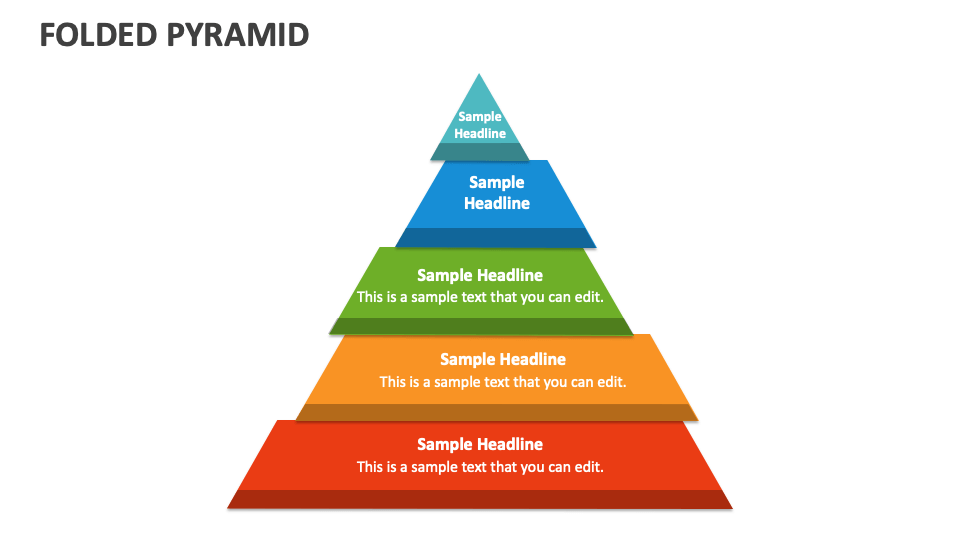 FOLDED PYRAMID

Sample Headline

Sample Headline

Sample Headline
This is a sample text that you can edit.

Sample Headline
This is a sample text that you can edit.

Sample Headline
This is a sample text that you can edit.